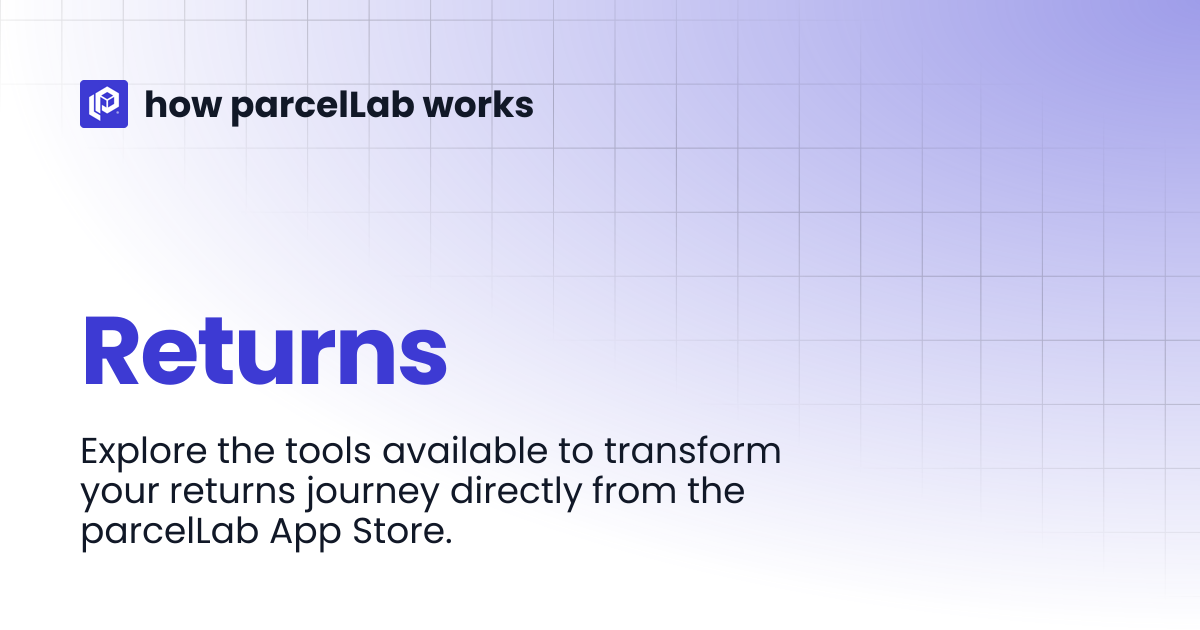 how parcelLab works

Returns

Explore the tools available to transform your returns journey directly from the parcelLab App Store.